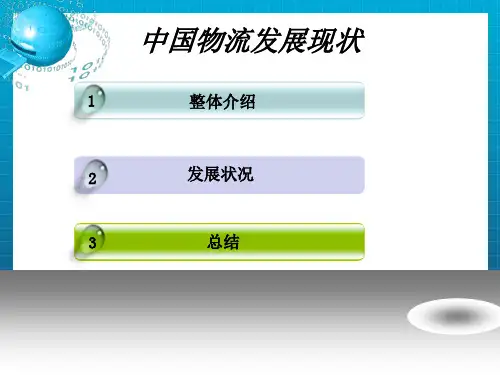 中国物流发展现状

1 整体介绍

2 发展状况

3 总结